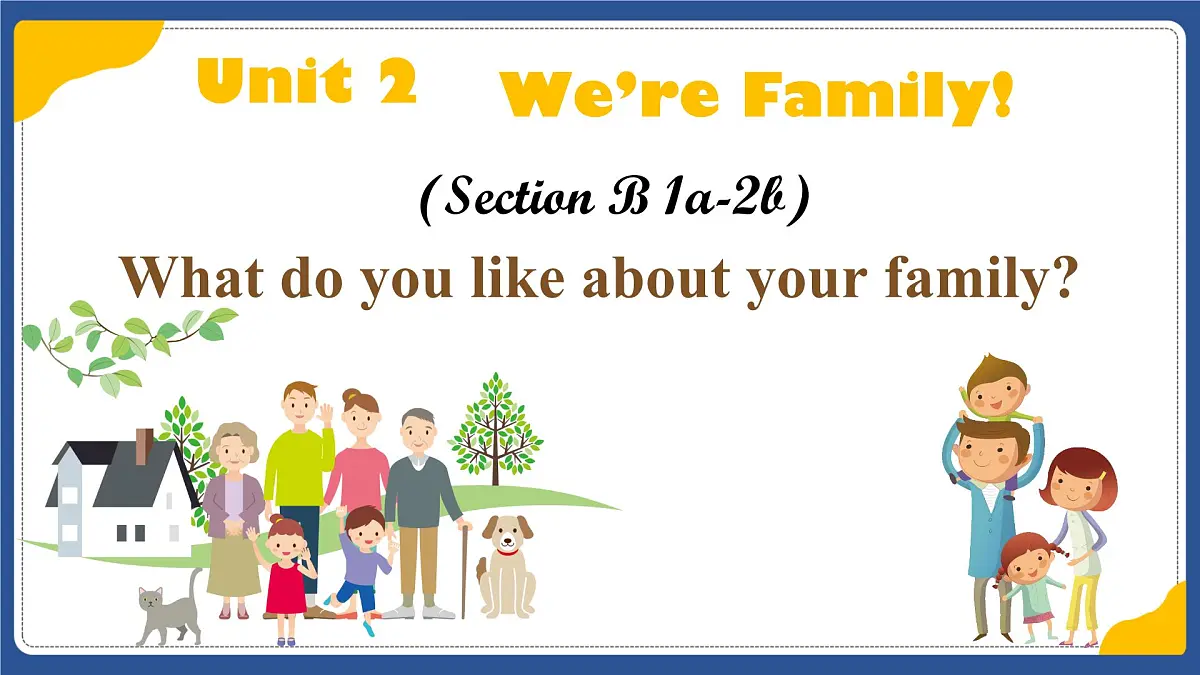 Unit 2 We're Family!

(Section B 1a-2b)

What do you like about your family?